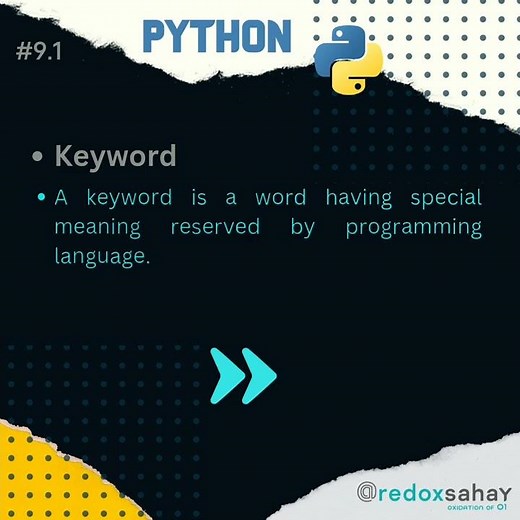 #9.1

PYTHON

• Keyword

• A keyword is a word having special meaning reserved by programming language.

@redoxsahay
OXIDATION OF 01